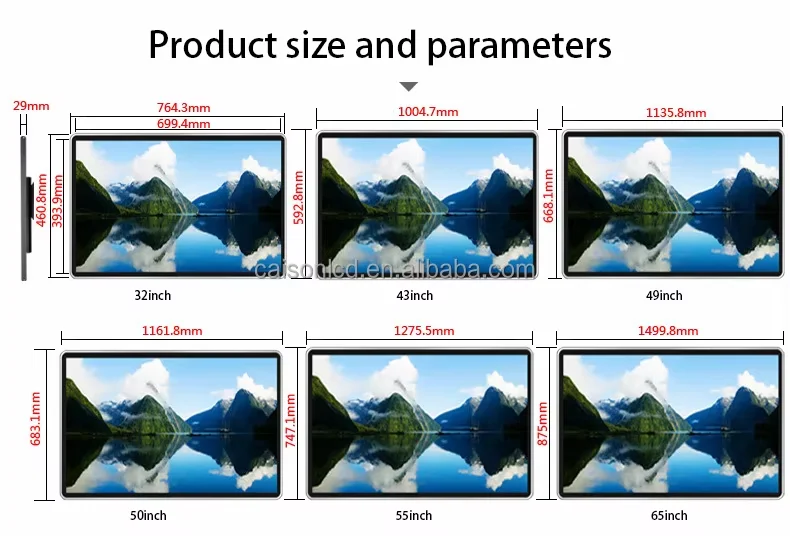 Product size and parameters

29mm

764.3mm
699.4mm

460.8mm
393.9mm

32inch

1004.7mm

592.8mm

43inch

1135.8mm

668.1mm

49inch

caisonlcd.en.alibaba.com

1161.8mm

683.1mm

50inch

1275.5mm

747.1mm

55inch

1499.8mm

875mm

65inch